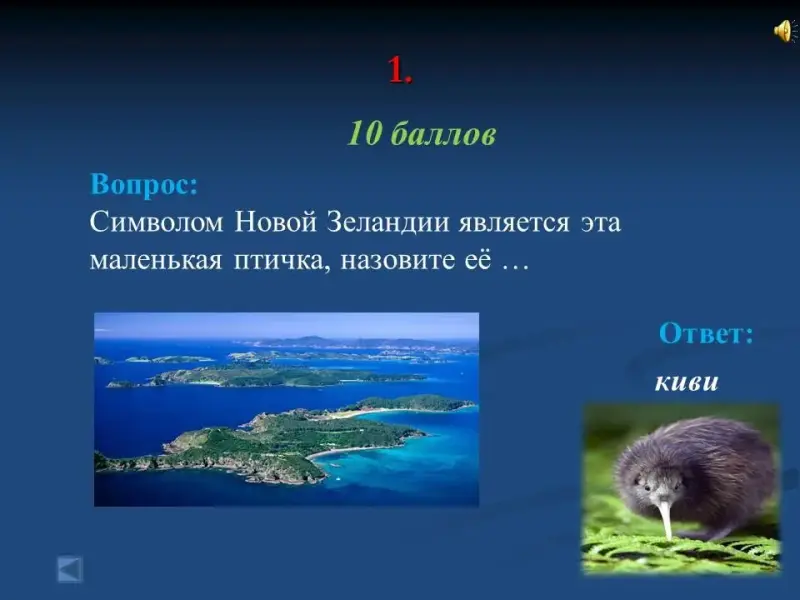 1.

10 баллов

Вопрос:
Символом Новой Зеландии является эта маленькая птичка, назовите её …

Ответ:

киви